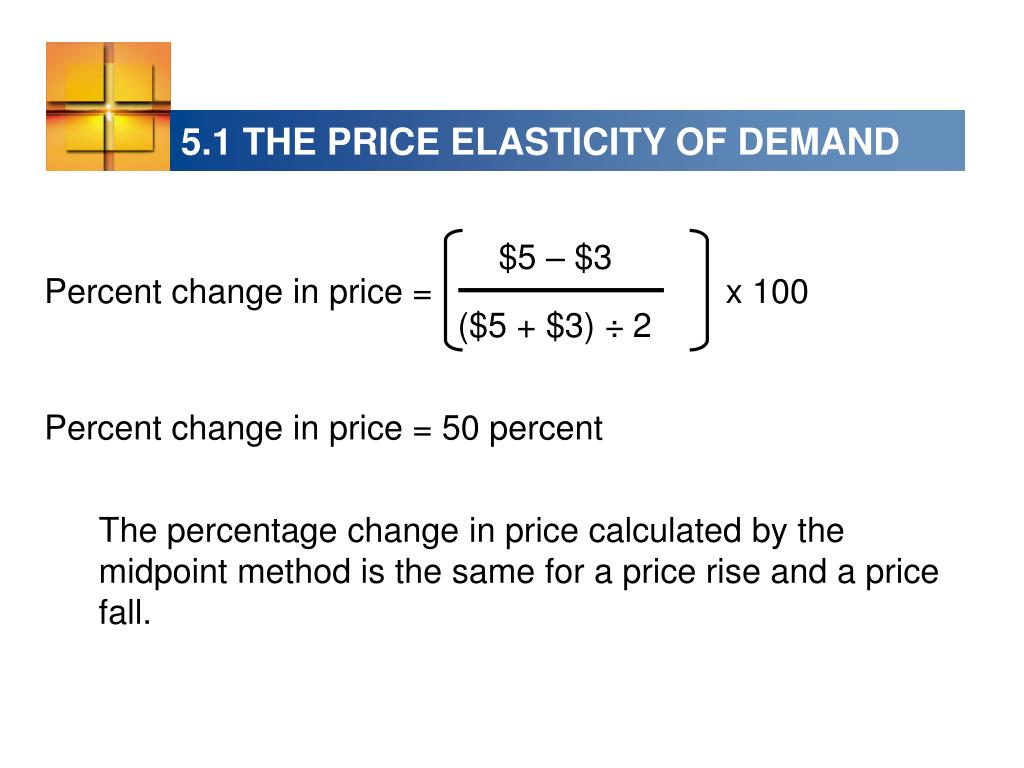 5.1 THE PRICE ELASTICITY OF DEMAND

Percent change in price = $\left( \frac{\$5 - \$3}{(\$5 + \$3) \div 2} \right) \times 100$

Percent change in price = 50 percent

The percentage change in price calculated by the midpoint method is the same for a price rise and a price fall.